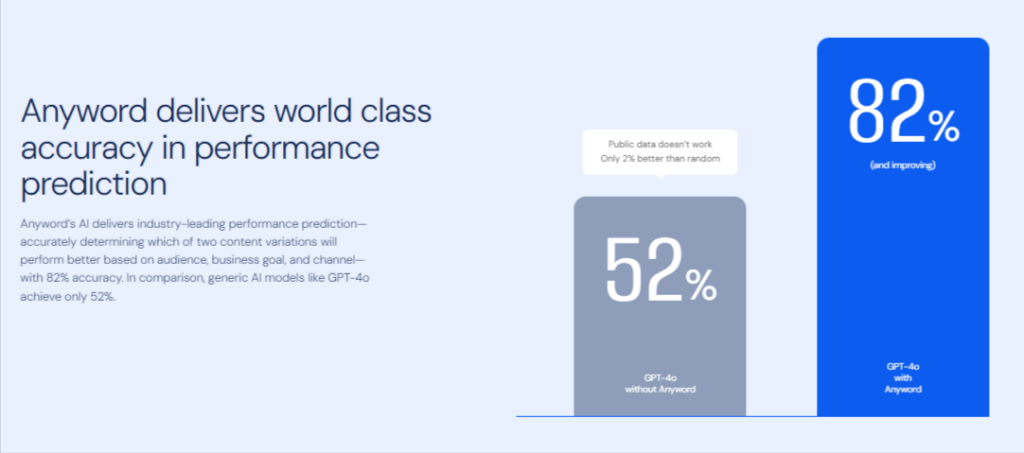 Anyword delivers world class accuracy in performance prediction

Anyword's AI delivers industry-leading performance prediction—accurately determining which of two content variations will perform better based on audience, business goal, and channel—with 82% accuracy. In comparison, generic AI models like GPT-4o achieve only 52%.

Public data doesn't work
Only 2% better than random

52%

GPT-4o
without Anyword

82%

(and improving)

GPT-4o
with
Anyword